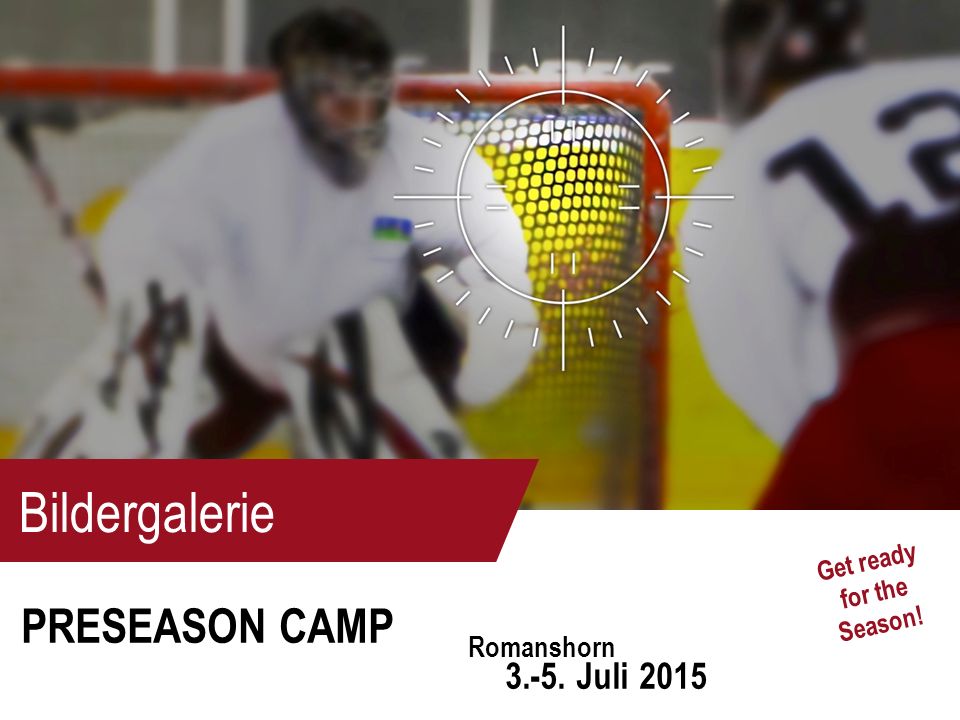 Bildergalerie

PRESEASON CAMP

Romanshorn
3.-5. Juli 2015

Get ready for the Season!